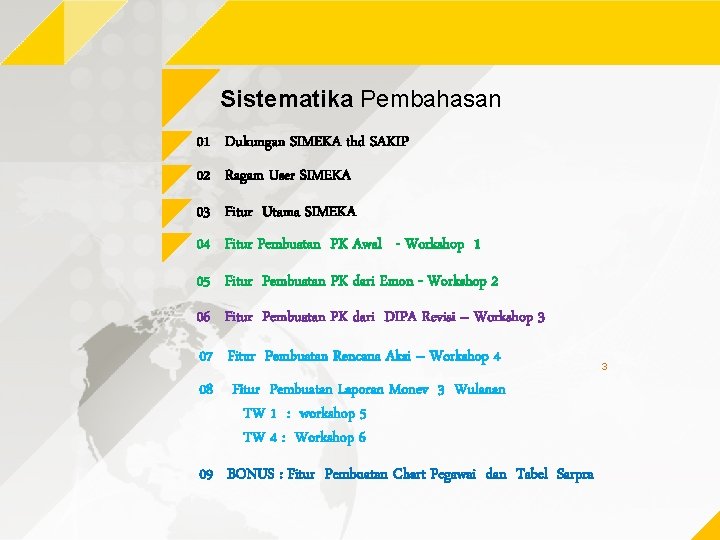 Sistematika Pembahasan

01 Dukungan SIMEKA thd SAKIP

02 Ragam User SIMEKA

03 Fitur Utama SIMEKA

04 Fitur Pembuatan PK Awal - Workshop 1

05 Fitur Pembuatan PK dari Emon - Workshop 2

06 Fitur Pembuatan PK dari DIPA Revisi – Workshop 3

07 Fitur Pembuatan Rencana Aksi – Workshop 4

3

08 Fitur Pembuatan Laporan Monev 3 Wulanan
TW 1 : workshop 5
TW 4 : Workshop 6

09 BONUS : Fitur Pembuatan Chart Pegawai dan Tabel Sarpra